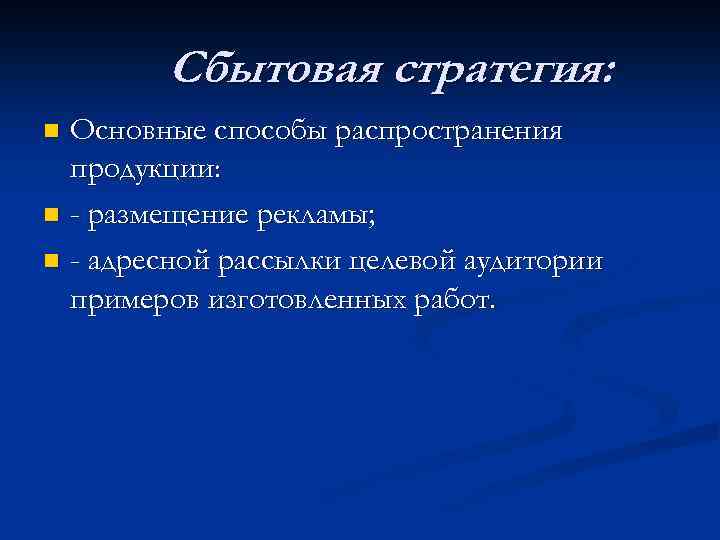 Сбытовая стратегия:

Основные способы распространения продукции:

- размещение рекламы;

- адресной рассылки целевой аудитории примеров изготовленных работ.